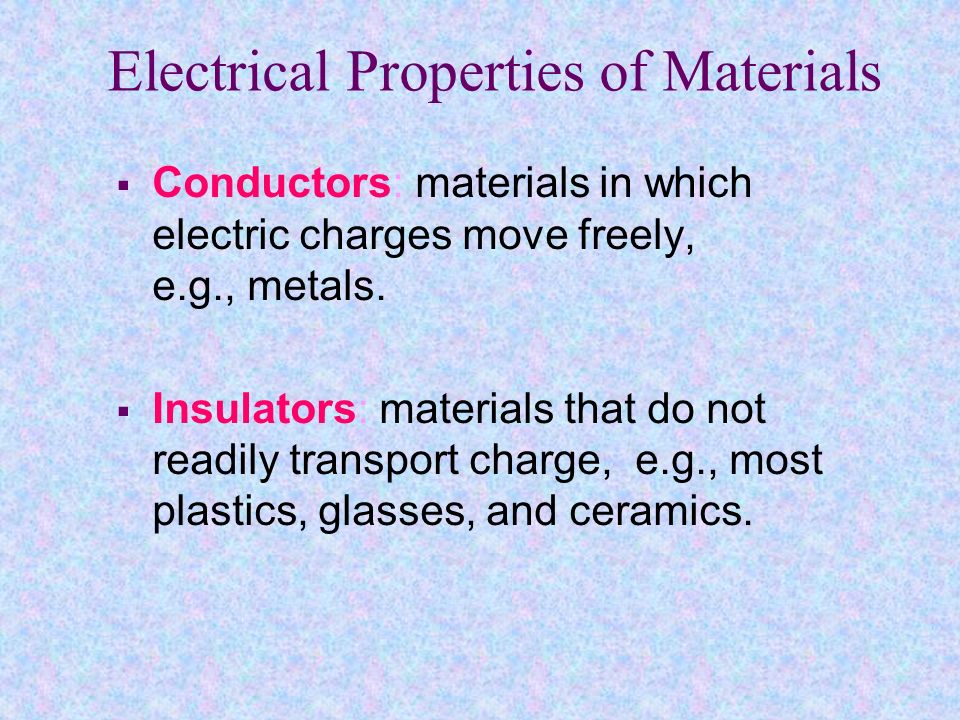 Electrical Properties of Materials

▪ Conductors: materials in which electric charges move freely, e.g., metals.

▪ Insulators: materials that do not readily transport charge, e.g., most plastics, glasses, and ceramics.